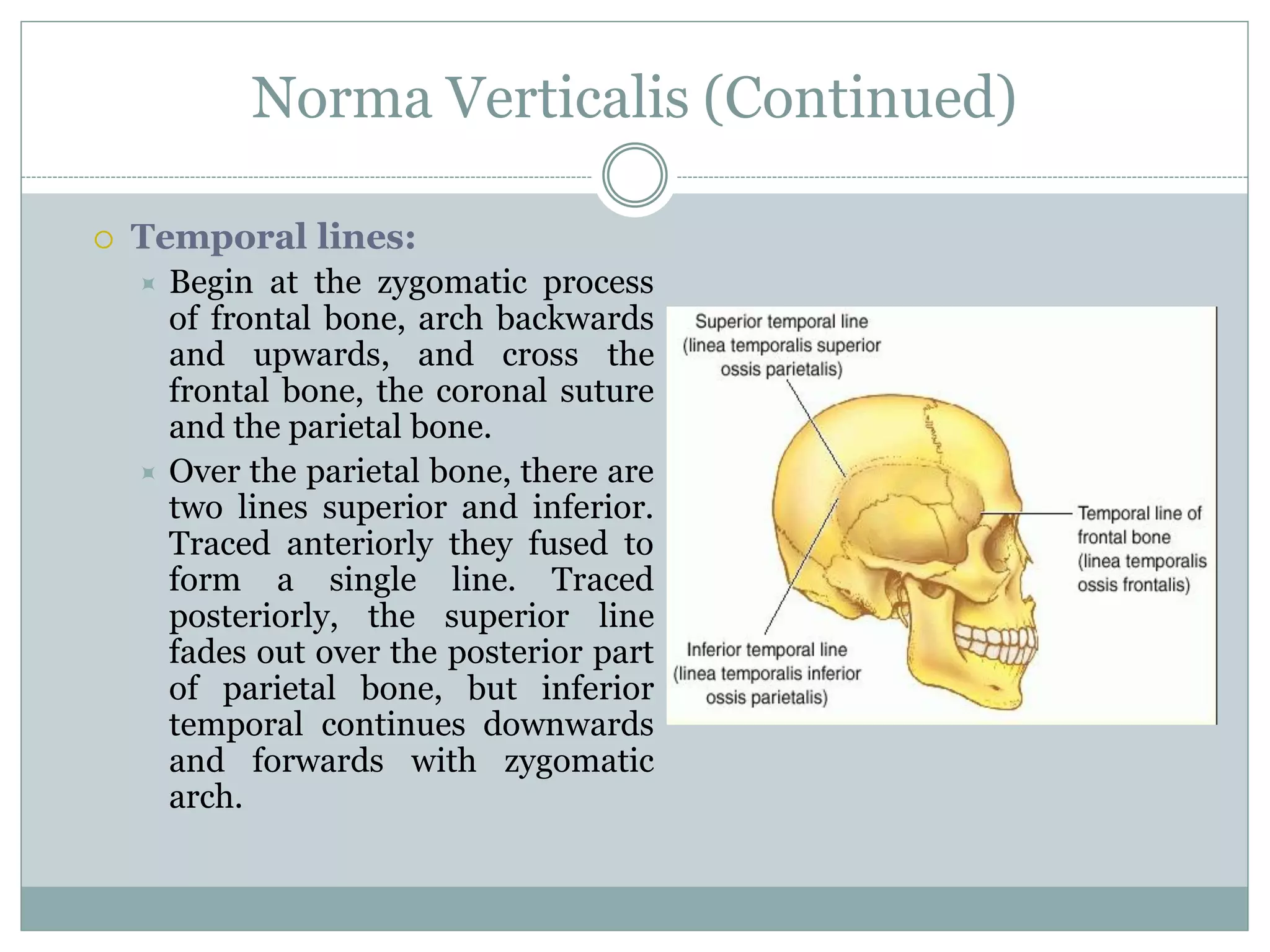 Norma Verticalis (Continued)

Temporal lines:

Begin at the zygomatic process of frontal bone, arch backwards and upwards, and cross the frontal bone, the coronal suture and the parietal bone.

Over the parietal bone, there are two lines superior and inferior. Traced anteriorly they fused to form a single line. Traced posteriorly, the superior line fades out over the posterior part of parietal bone, but inferior temporal continues downwards and forwards with zygomatic arch.

Superior temporal line (linea temporalis superior ossis parietalis)

Temporal line of frontal bone (linea temporalis ossis frontalis)

Inferior temporal line (linea temporalis inferior ossis parietalis)